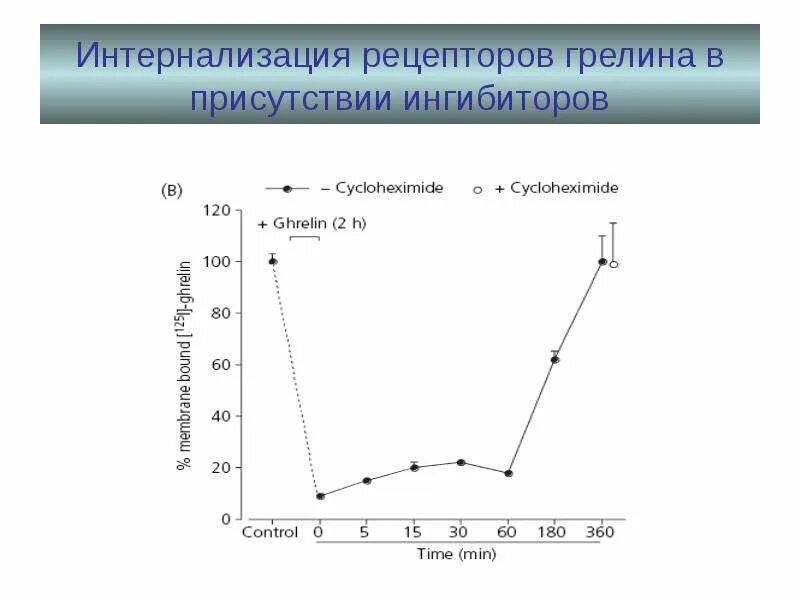 Интернализация рецепторов грелина в присутствии ингибиторов

(B)
– Cycloheximide
+ Cycloheximide

+ Ghrelin (2 h)

% membrane bound [$^{125}$I]-ghrelin

120
100
80
60
40
20
0

Control
0
5
15
30
60
180
360

Time (min)